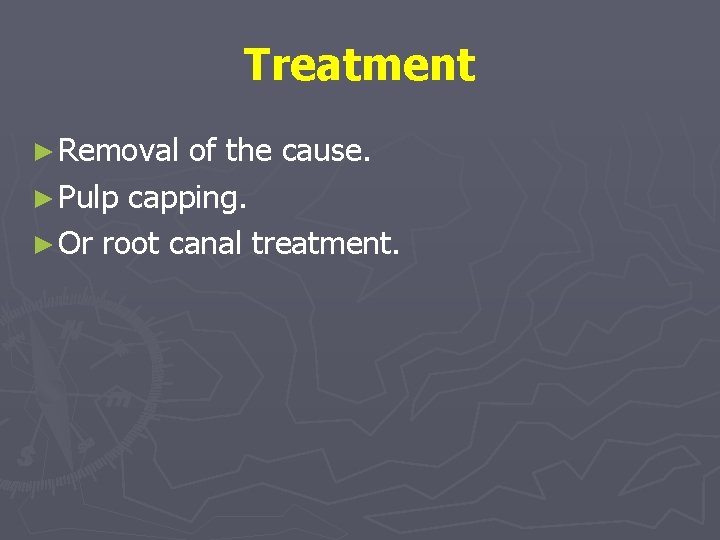 Treatment

►Removal of the cause.
►Pulp capping.
►Or root canal treatment.